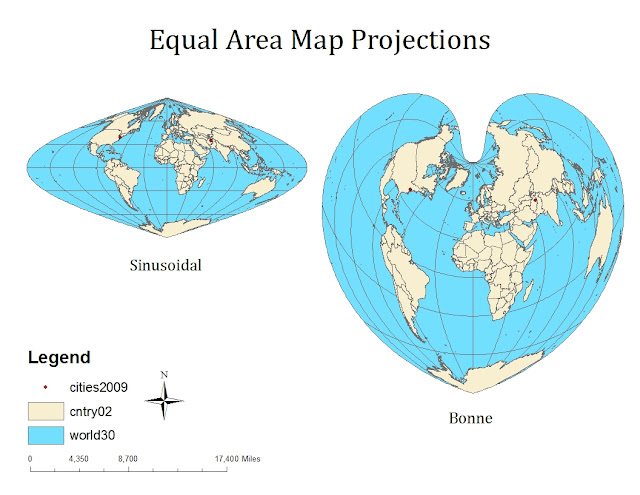 Equal Area Map Projections

Sinusoidal

Bonne

Legend

cities2009

cntry02

world30

N

0 4,350 8,700 17,400 Miles